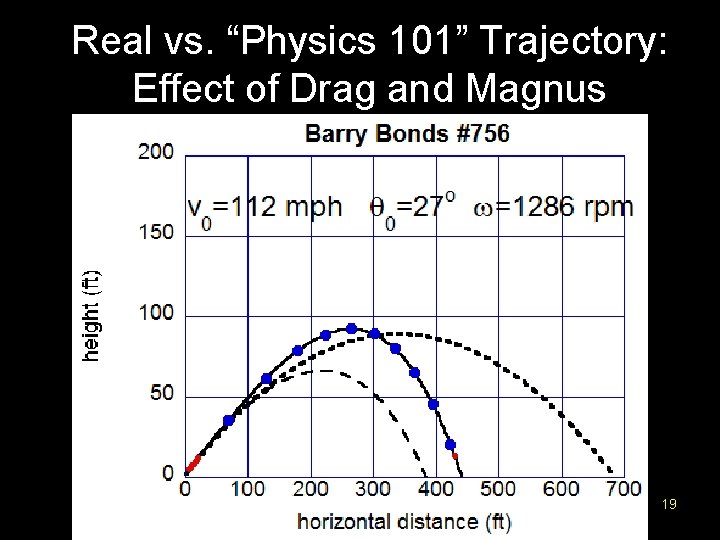 Real vs. “Physics 101” Trajectory: Effect of Drag and Magnus

Barry Bonds #756

$v_0$=112 mph $\theta_0$=27$^o$ $\omega$=1286 rpm

height (ft)

200
150
100
50
0

0 100 200 300 400 500 600 700

horizontal distance (ft)

19